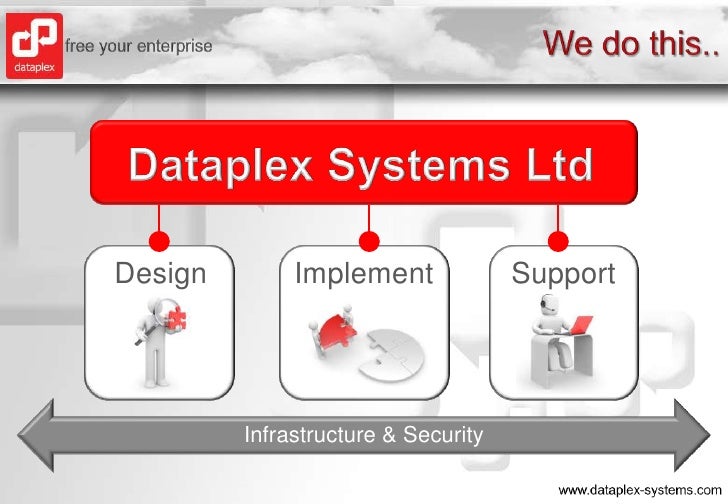 dataplex

free your enterprise

We do this..

Dataplex Systems Ltd

Design

Implement

Support

Infrastructure & Security

www.dataplex-systems.com